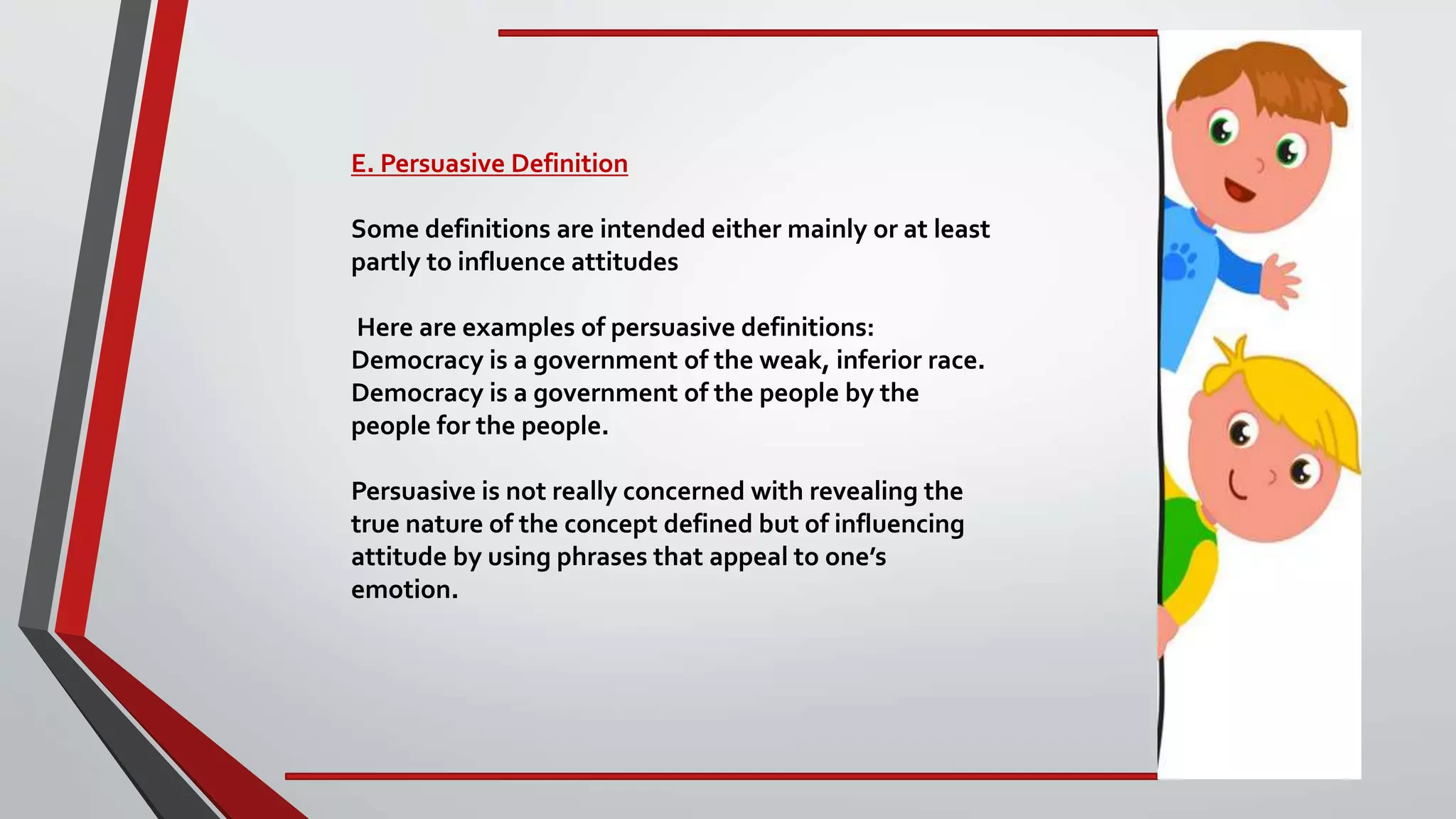 E. Persuasive Definition

Some definitions are intended either mainly or at least partly to influence attitudes

Here are examples of persuasive definitions:
Democracy is a government of the weak, inferior race.
Democracy is a government of the people by the people for the people.

Persuasive is not really concerned with revealing the true nature of the concept defined but of influencing attitude by using phrases that appeal to one's emotion.